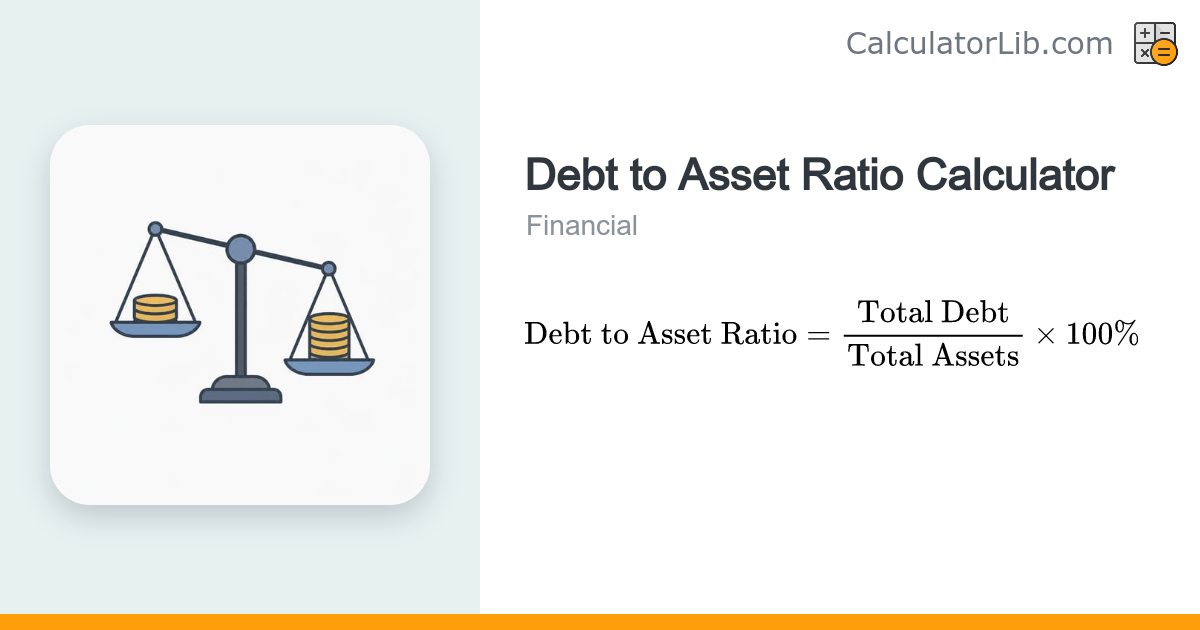 CalculatorLib.com

Debt to Asset Ratio Calculator

Financial

$\text{Debt to Asset Ratio} = \frac{\text{Total Debt}}{\text{Total Assets}} \times 100\%$